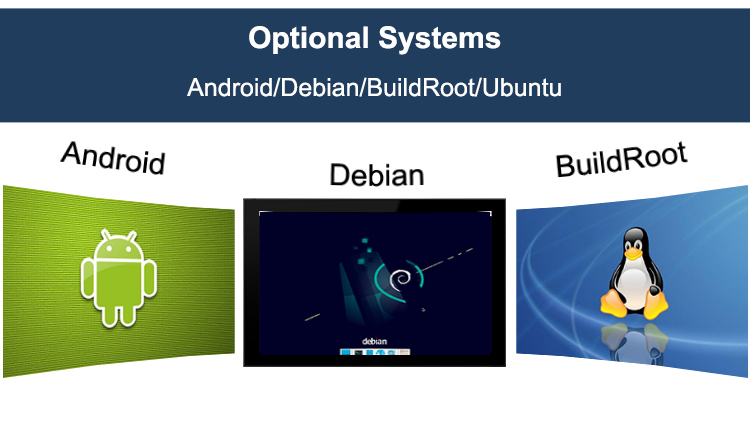 Optional Systems

Android/Debian/BuildRoot/Ubuntu

Android

Debian

BuildRoot

debian